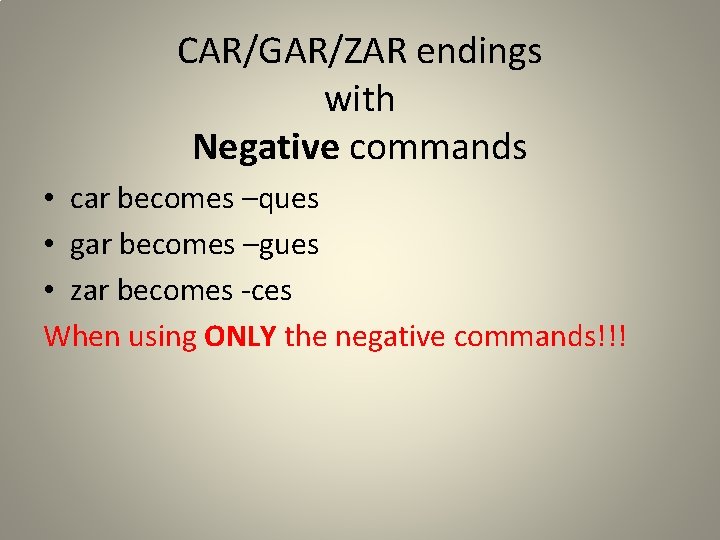 CAR/GAR/ZAR endings
with
Negative commands

• car becomes –ques
• gar becomes –gues
• zar becomes -ces

When using ONLY the negative commands!!!